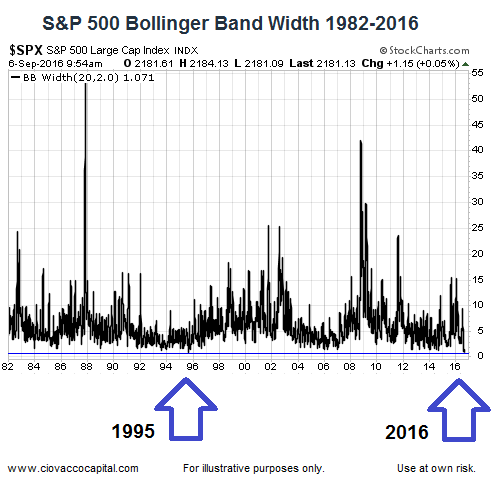 S&P 500 Bollinger Band Width 1982-2016

$SPX S&P 500 Large Cap Index INDX
© StockCharts.com
6-Sep-2016 9:54am O 2181.61 H 2184.13 L 2181.09 Last 2181.13 Chg +1.15 (+0.05%)

— BB Width(20,2.0) 1.071

55
50
45
40
35
30
25
20
15
10
5
0

82 84 86 88 90 92 94 96 98 00 02 04 06 08 10 12 14 16

1995

2016

www.ciovaccocapital.com For illustrative purposes only. Use at own risk.